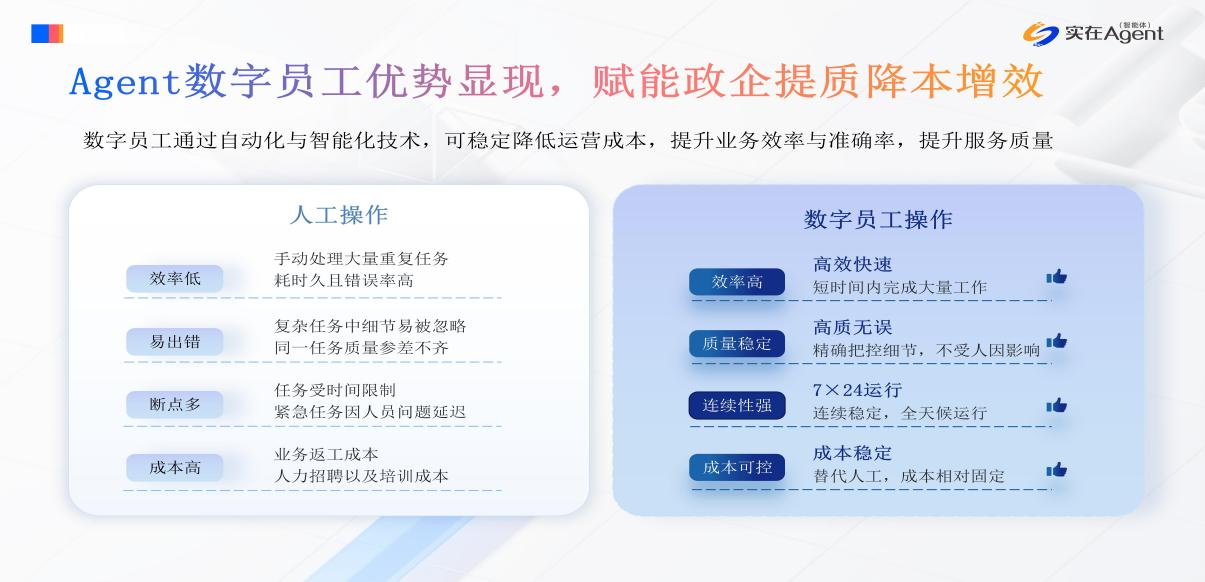 实在Agent（智能体）

Agent数字员工优势显现，赋能政企提质降本增效

数字员工通过自动化与智能化技术，可稳定降低运营成本，提升业务效率与准确率，提升服务质量

人工操作

效率低
手动处理大量重复任务
耗时久且错误率高

易出错
复杂任务中细节易被忽略
同一任务质量参差不齐

断点多
任务受时间限制
紧急任务因人员问题延迟

成本高
业务返工成本
人力招聘以及培训成本

数字员工操作

效率高
高效快速
短时间内完成大量工作

质量稳定
高质无误
精确把控细节，不受人因影响

连续性强
7×24运行
连续稳定，全天候运行

成本可控
成本稳定
替代人工，成本相对固定